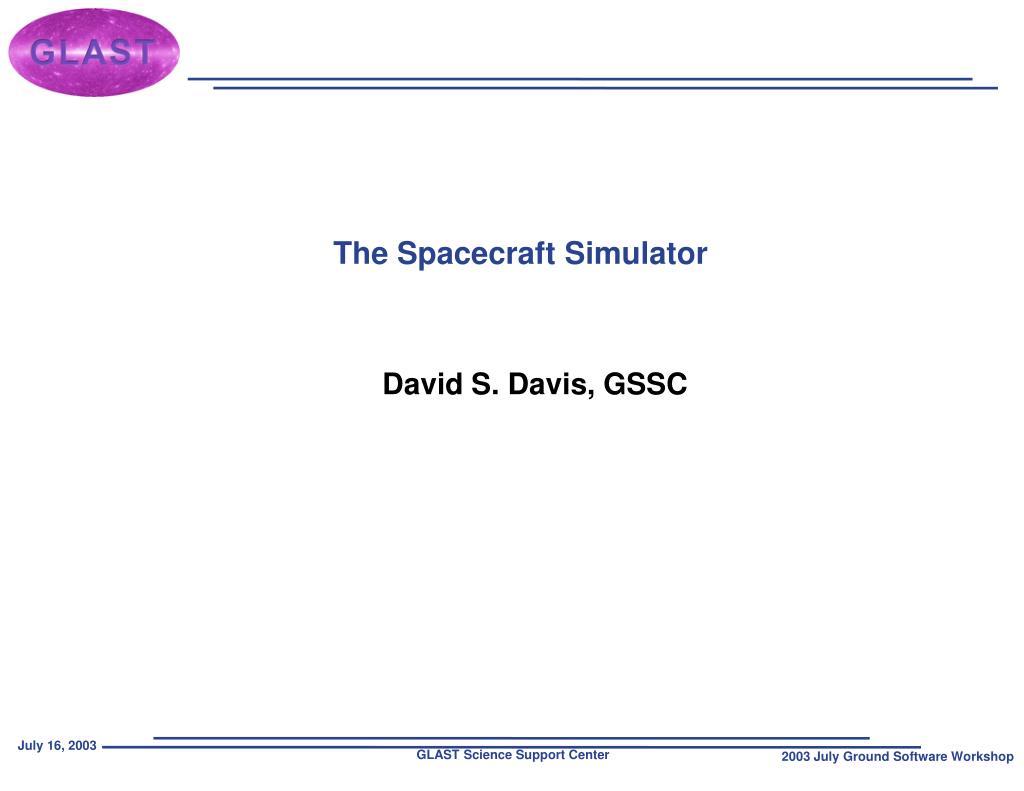 GLAST

The Spacecraft Simulator

David S. Davis, GSSC

July 16, 2003

GLAST Science Support Center

2003 July Ground Software Workshop